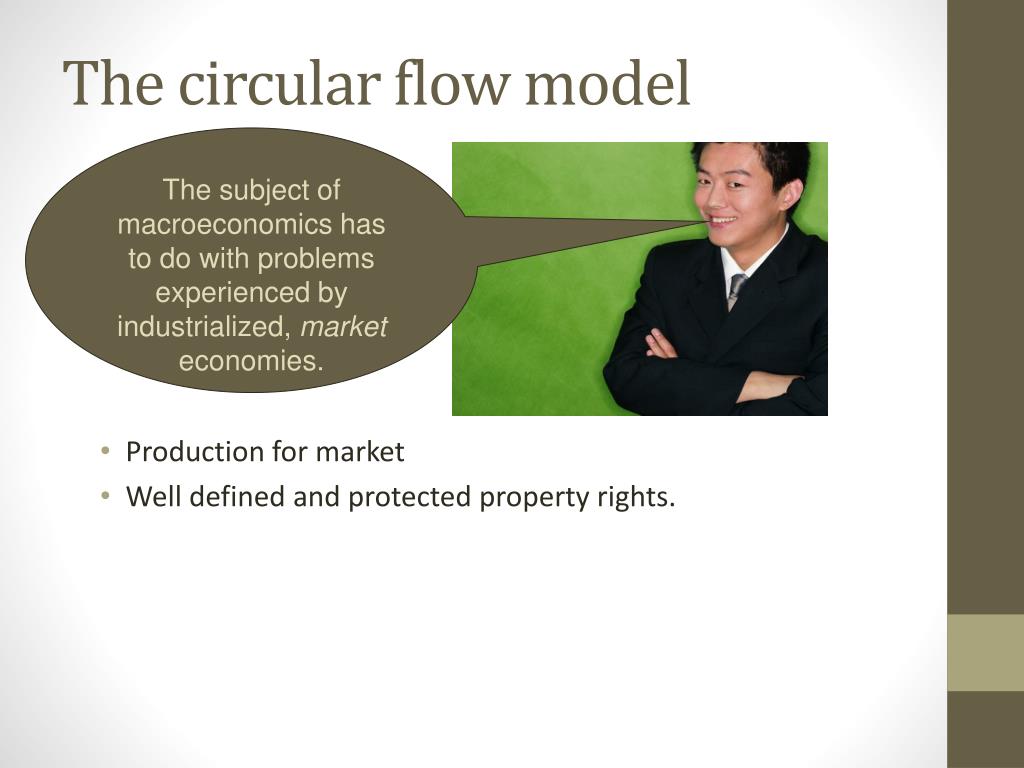 The circular flow model

The subject of macroeconomics has to do with problems experienced by industrialized, market economies.

• Production for market
• Well defined and protected property rights.